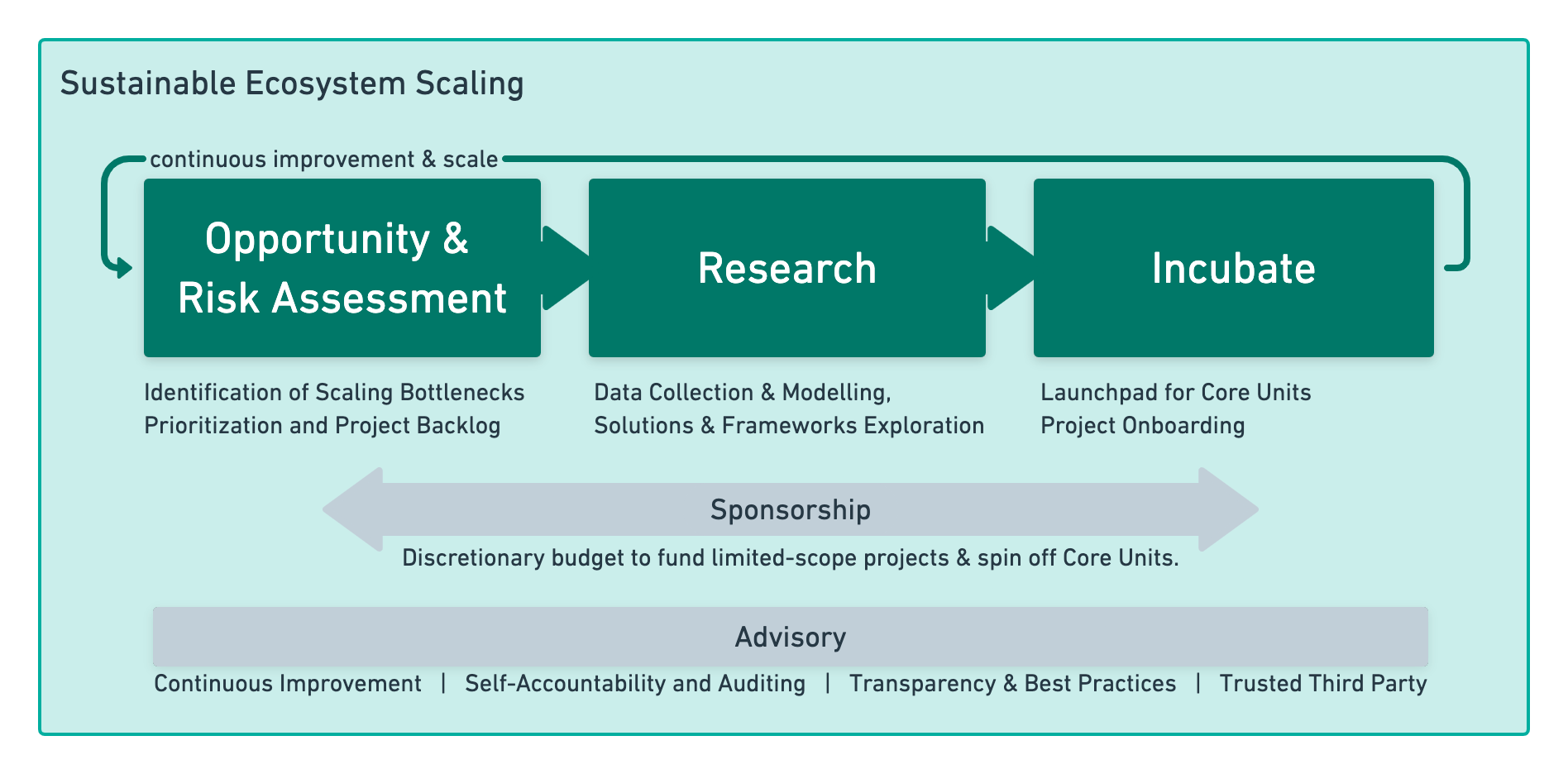 Sustainable Ecosystem Scaling

continuous improvement & scale

Opportunity & Risk Assessment

Research

Incubate

Identification of Scaling Bottlenecks
Prioritization and Project Backlog

Data Collection & Modelling,
Solutions & Frameworks Exploration

Launchpad for Core Units
Project Onboarding

Sponsorship

Discretionary budget to fund limited-scope projects & spin off Core Units.

Advisory

Continuous Improvement | Self-Accountability and Auditing | Transparency & Best Practices | Trusted Third Party